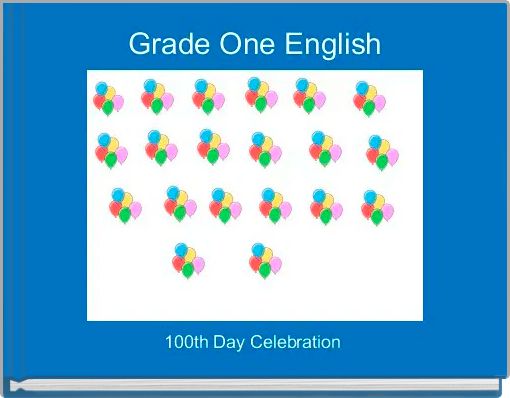 Grade One English

100th Day Celebration